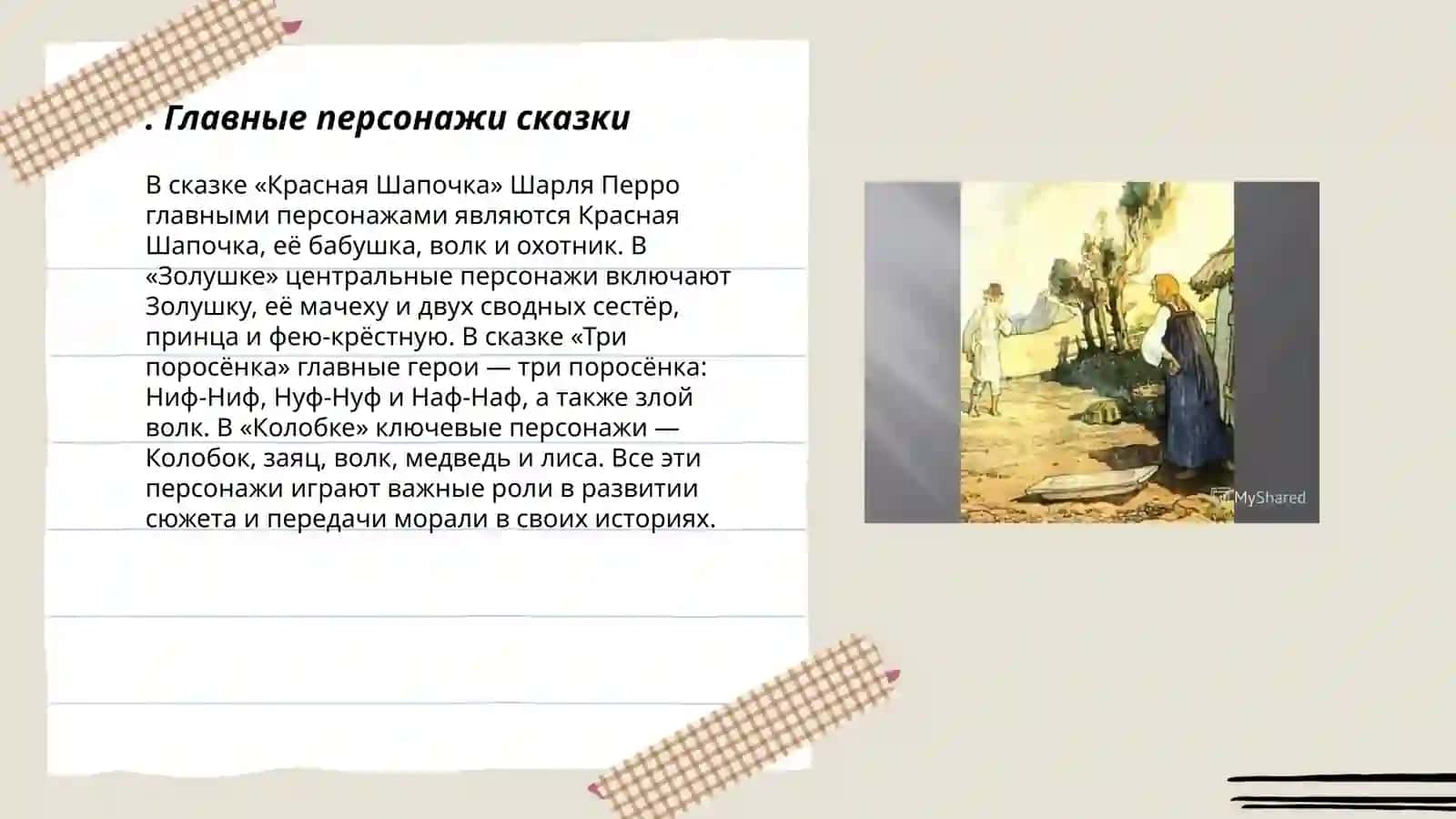 . Главные персонажи сказки

В сказке «Красная Шапочка» Шарля Перро главными персонажами являются Красная Шапочка, её бабушка, волк и охотник. В «Золушке» центральные персонажи включают Золушку, её мачеху и двух сводных сестёр, принца и фею-крёстную. В сказке «Три поросёнка» главные герои — три поросёнка: Ниф-Ниф, Нуф-Нуф и Наф-Наф, а также злой волк. В «Колобке» ключевые персонажи — Колобок, заяц, волк, медведь и лиса. Все эти персонажи играют важные роли в развитии сюжета и передачи морали в своих историях.

MyShared